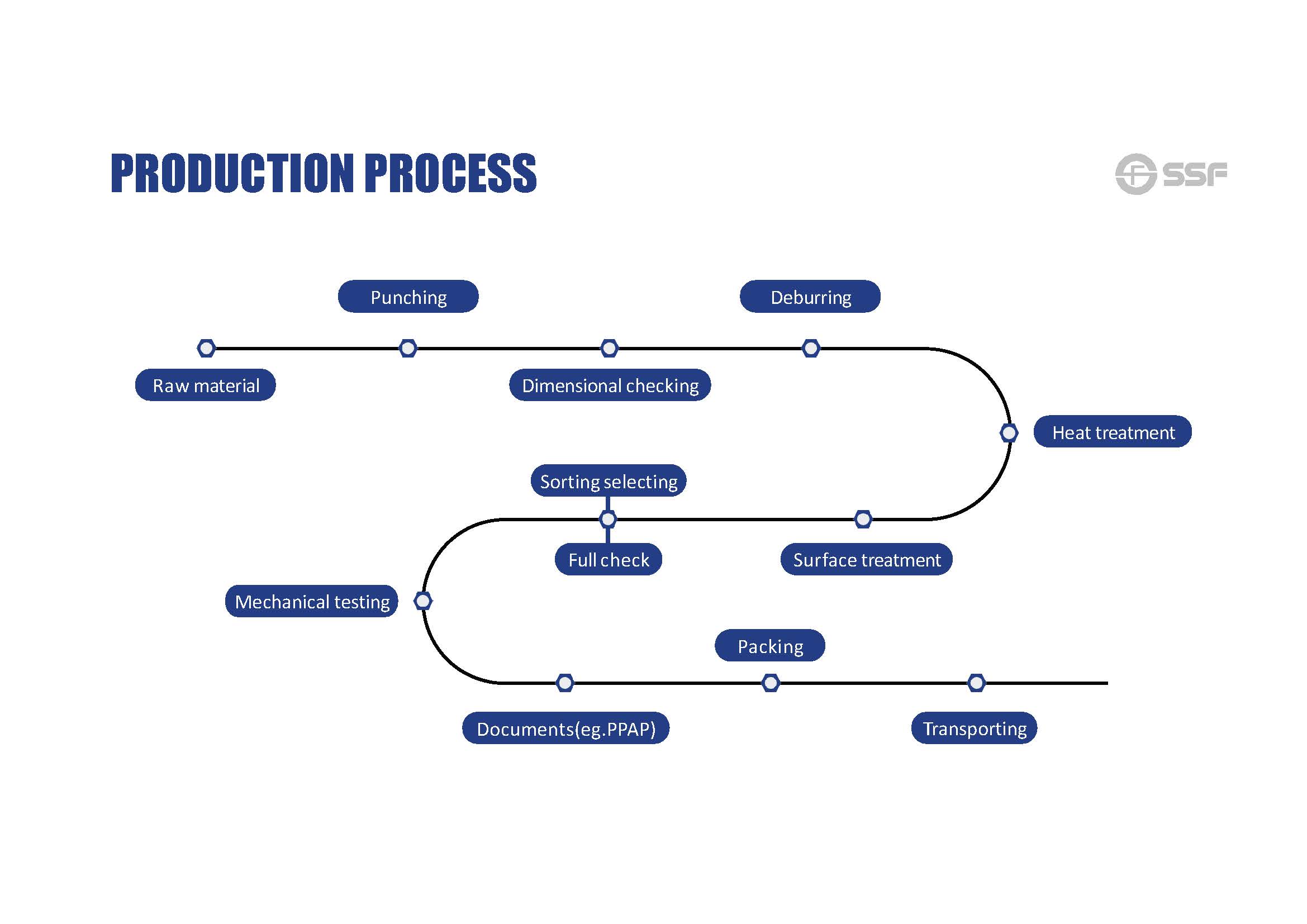 PRODUCTION PROCESS

SSF

Raw material

Punching

Dimensional checking

Deburring

Heat treatment

Surface treatment

Sorting selecting

Full check

Mechanical testing

Documents(eg.PPAP)

Packing

Transporting